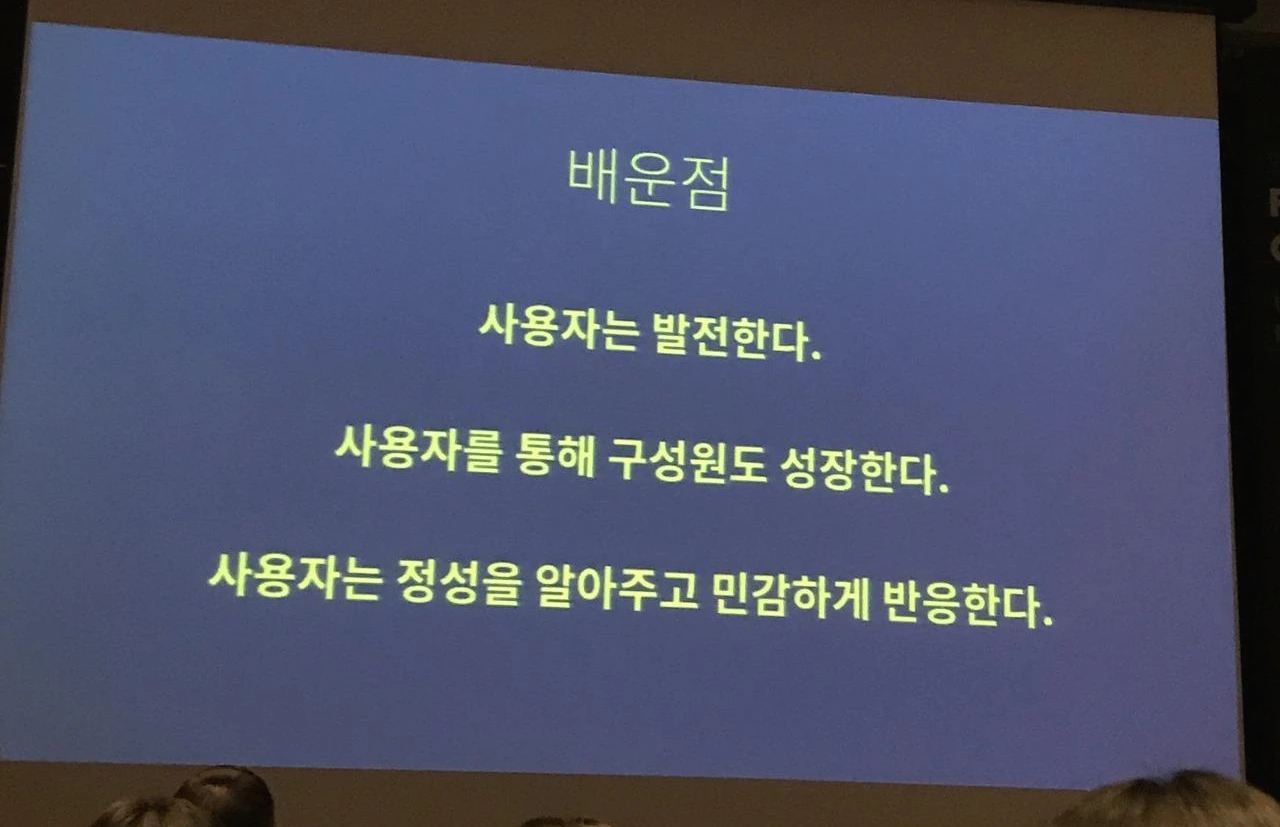 배운점

사용자는 발전한다.

사용자를 통해 구성원도 성장한다.

사용자는 정성을 알아주고 민감하게 반응한다.